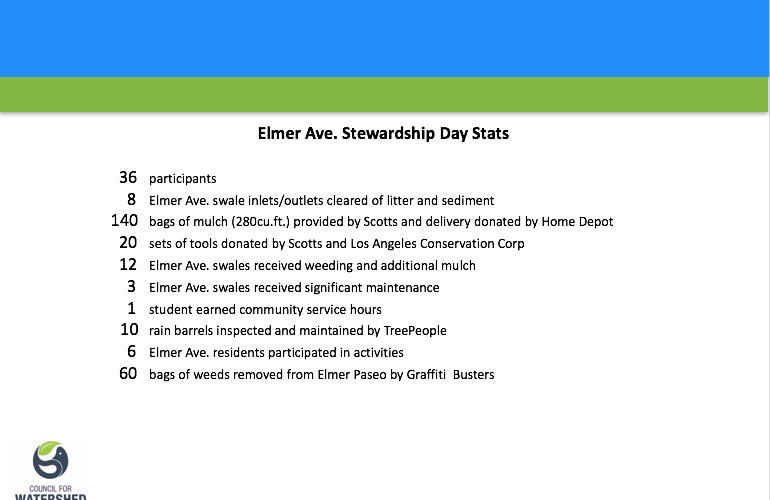 Elmer Ave. Stewardship Day Stats

36 participants
8 Elmer Ave. swale inlets/outlets cleared of litter and sediment
140 bags of mulch (280cu.ft.) provided by Scotts and delivery donated by Home Depot
20 sets of tools donated by Scotts and Los Angeles Conservation Corp
12 Elmer Ave. swales received weeding and additional mulch
3 Elmer Ave. swales received significant maintenance
1 student earned community service hours
10 rain barrels inspected and maintained by TreePeople
6 Elmer Ave. residents participated in activities
60 bags of weeds removed from Elmer Paseo by Graffiti Busters

COUNCIL FOR
WATERSHED